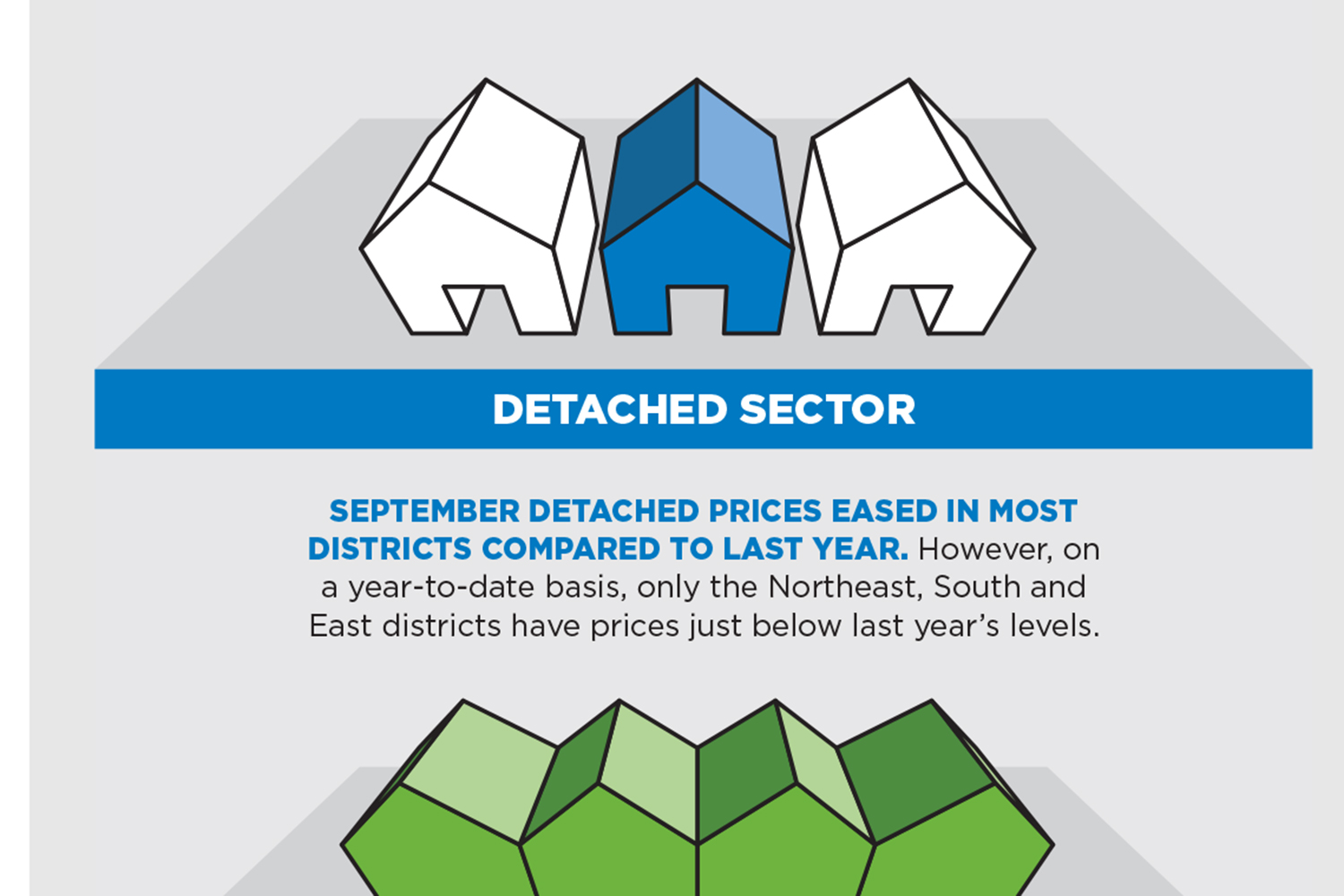 DETACHED SECTOR

SEPTEMBER DETACHED PRICES EASED IN MOST DISTRICTS COMPARED TO LAST YEAR. However, on a year-to-date basis, only the Northeast, South and East districts have prices just below last year's levels.